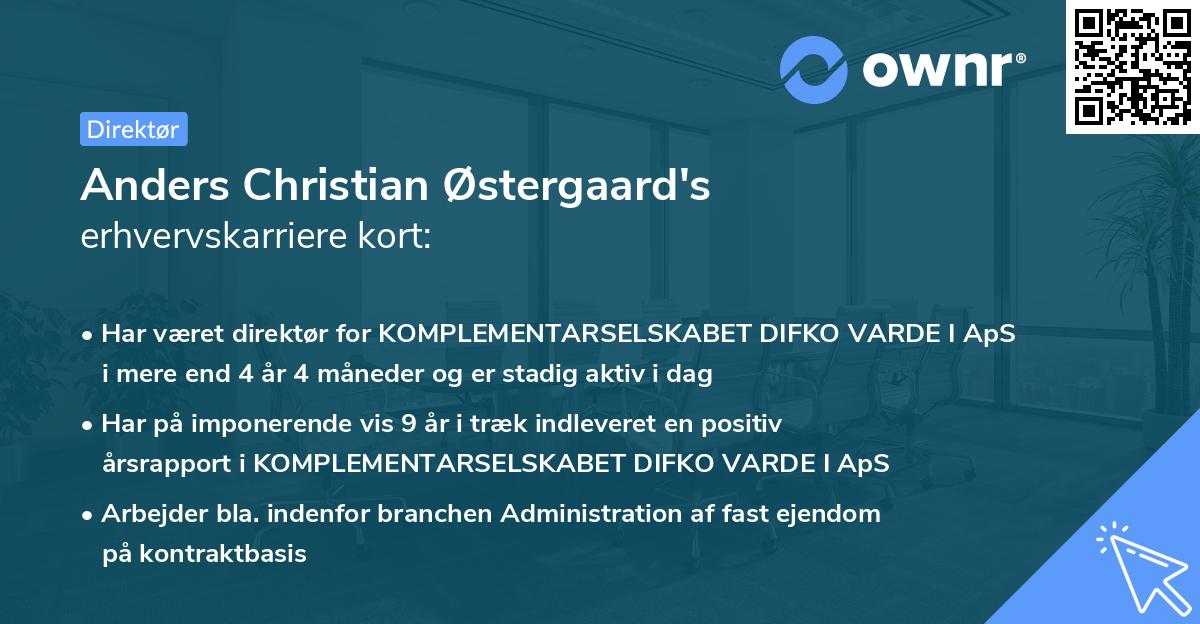 ownr®

Direktør

Anders Christian Østergaard's
erhvervskarriere kort:

• Har været direktør for KOMPLEMENTARSELSKABET DIFKO VARDE I ApS i mere end 4 år 4 måneder og er stadig aktiv i dag

• Har på imponerende vis 9 år i træk indleveret en positiv årsrapport i KOMPLEMENTARSELSKABET DIFKO VARDE I ApS

• Arbejder bla. indenfor branchen Administration af fast ejendom på kontraktbasis